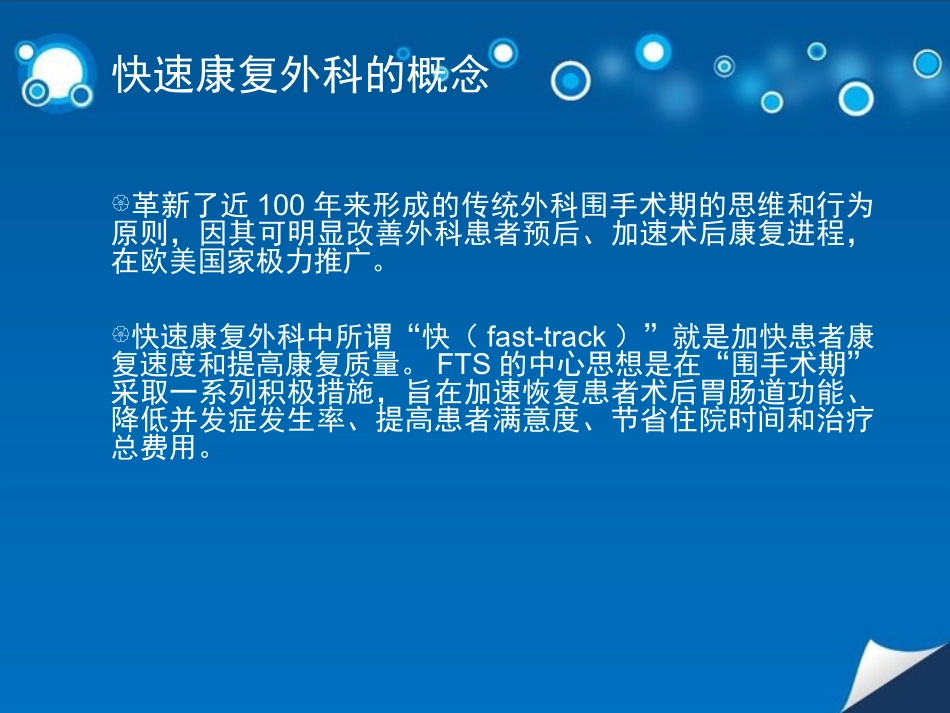 快速康复外科的概念

革新了近 100 年来形成的传统外科围手术期的思维和行为原则，因其可明显改善外科患者预后、加速术后康复进程，在欧美国家极力推广。

快速康复外科中所谓“快（ fast-track ）”就是加快患者康复速度和提高康复质量。 FTS 的中心思想是在“围手术期”采取一系列积极措施，旨在加速恢复患者术后胃肠道功能、降低并发症发生率、提高患者满意度、节省住院时间和治疗总费用。